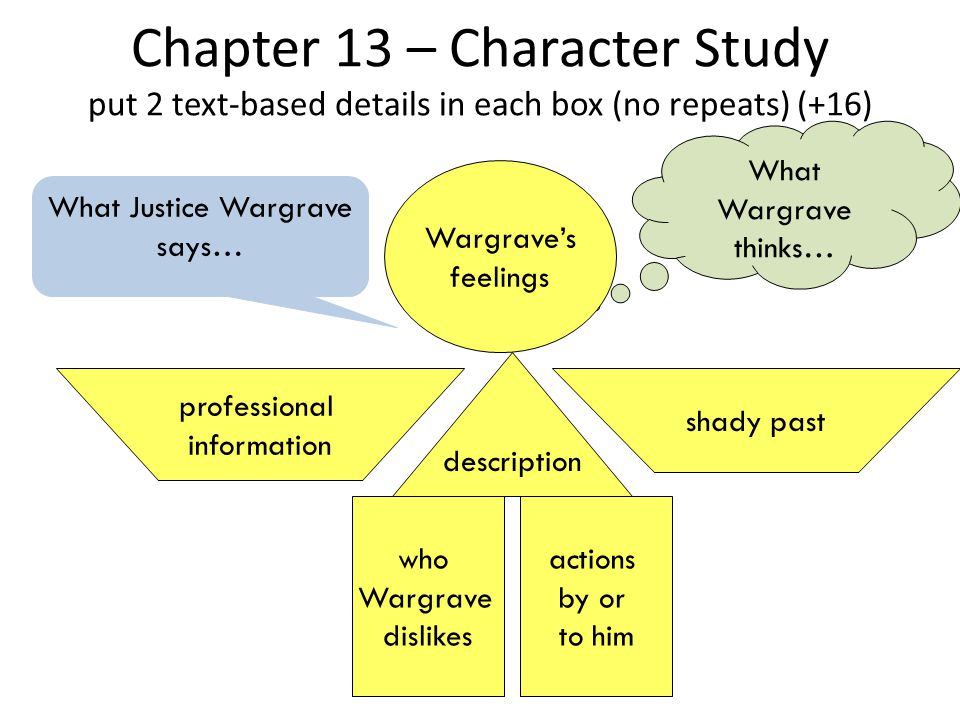 Chapter 13 – Character Study
put 2 text-based details in each box (no repeats) (+16)

What Justice Wargrave says…

Wargrave's feelings

What Wargrave thinks…

professional information

description

shady past

who Wargrave dislikes

actions by or to him